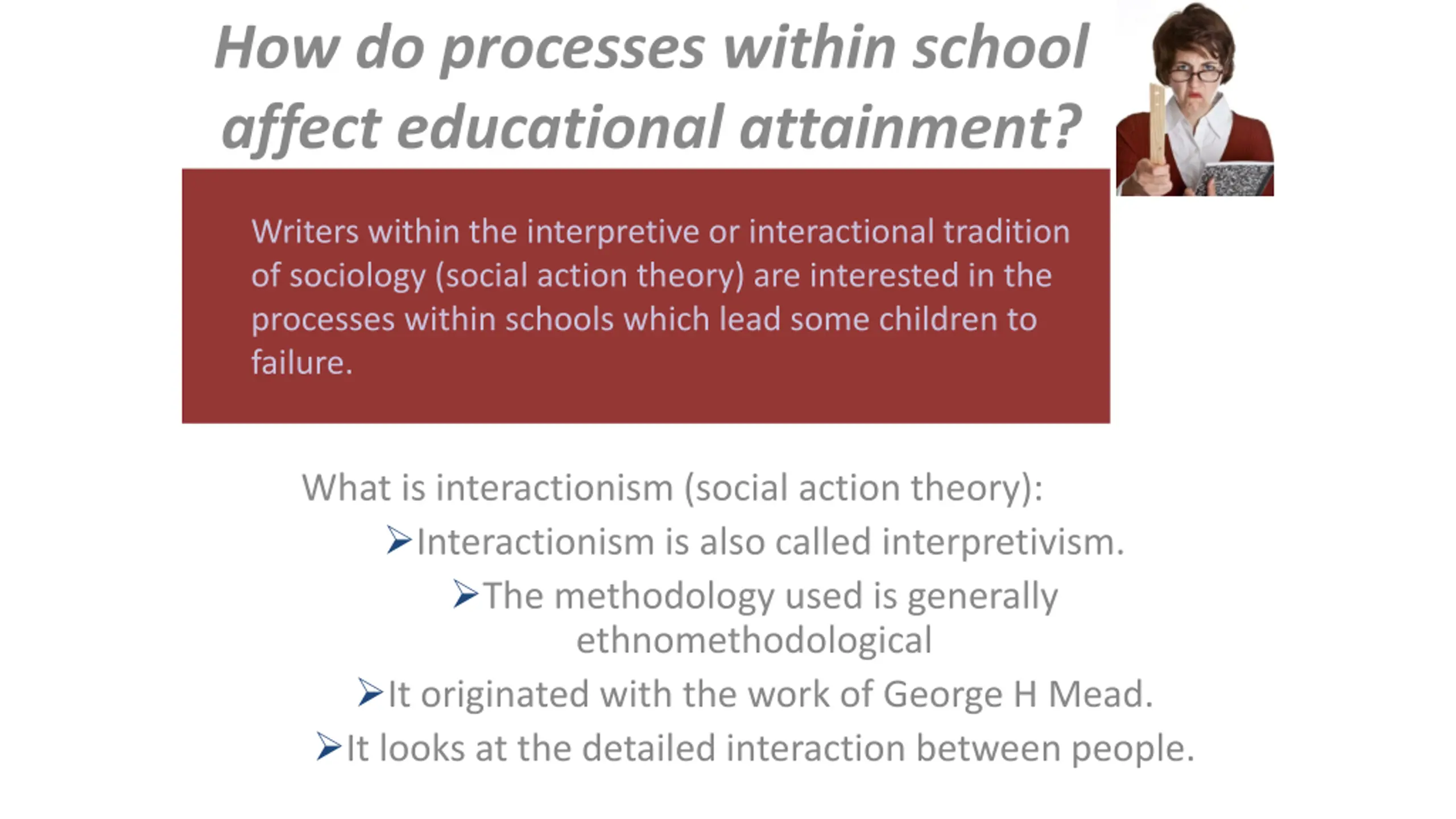 How do processes within school affect educational attainment?

Writers within the interpretive or interactional tradition of sociology (social action theory) are interested in the processes within schools which lead some children to failure.

What is interactionism (social action theory):

➢Interactionism is also called interpretivism.

➢The methodology used is generally ethnomethodological

➢It originated with the work of George H Mead.

➢It looks at the detailed interaction between people.